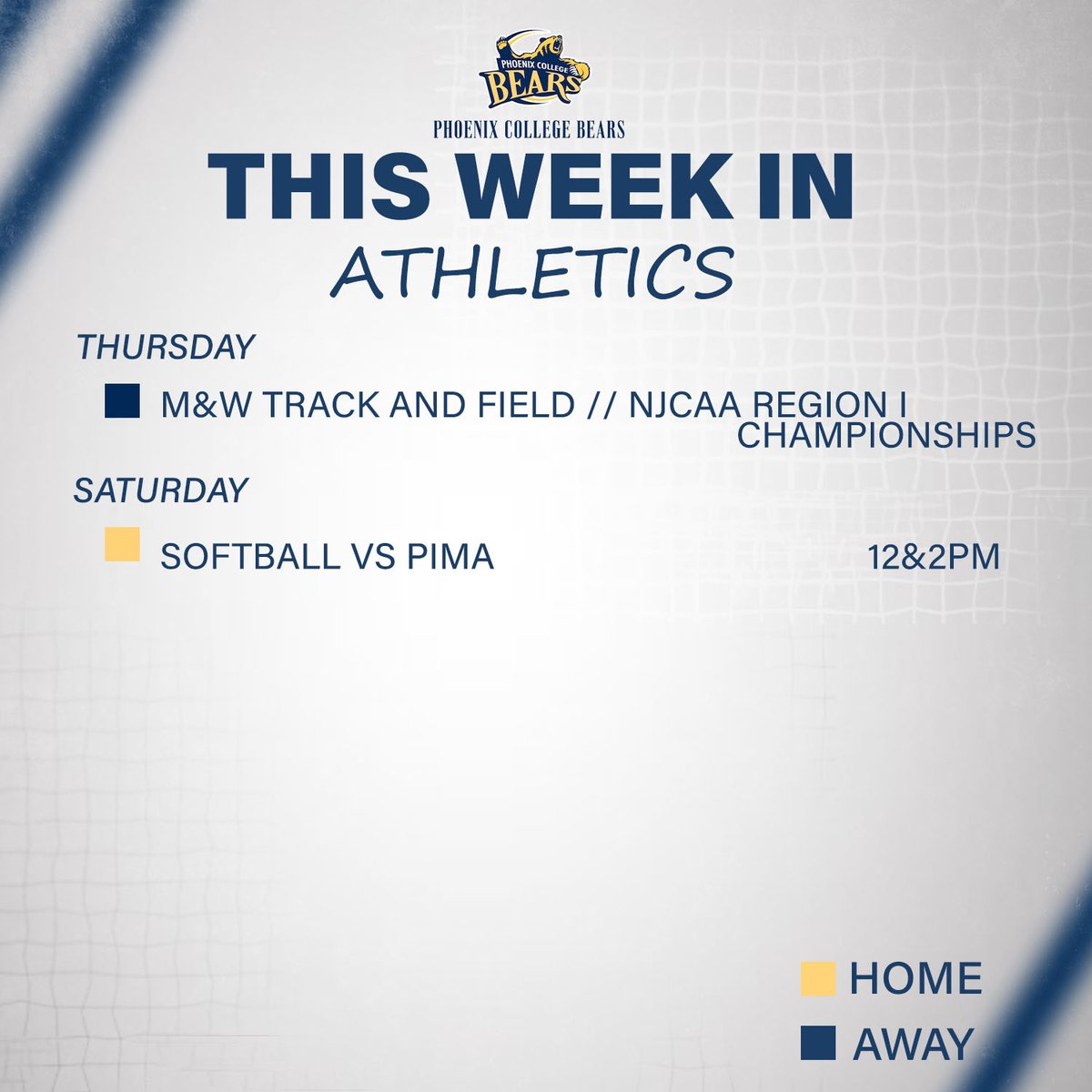 PHOENIX COLLEGE BEARS

PHOENIX COLLEGE BEARS

THIS WEEK IN ATHLETICS

THURSDAY

M&W TRACK AND FIELD // NJCAA REGION I CHAMPIONSHIPS

SATURDAY

SOFTBALL VS PIMA 12&2PM

HOME

AWAY